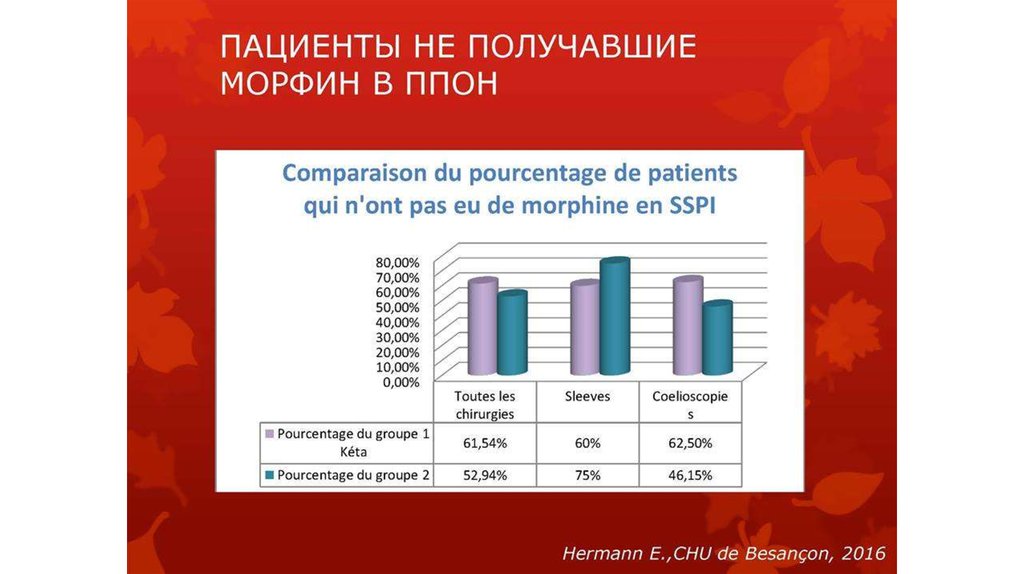 ПАЦИЕНТЫ НЕ ПОЛУЧАВШИЕ МОРФИН В ППОН

Comparaison du pourcentage de patients qui n'ont pas eu de morphine en SSPI

80,00%
70,00%
60,00%
50,00%
40,00%
30,00%
20,00%
10,00%
0,00%

| | Toutes les chirurgies | Sleeves | Coelioscopies |
|---|---|---|---|
| Pourcentage du groupe 1 Kéta | 61,54% | 60% | 62,50% |
| Pourcentage du groupe 2 | 52,94% | 75% | 46,15% |

Hermann E.,CHU de Besançon, 2016